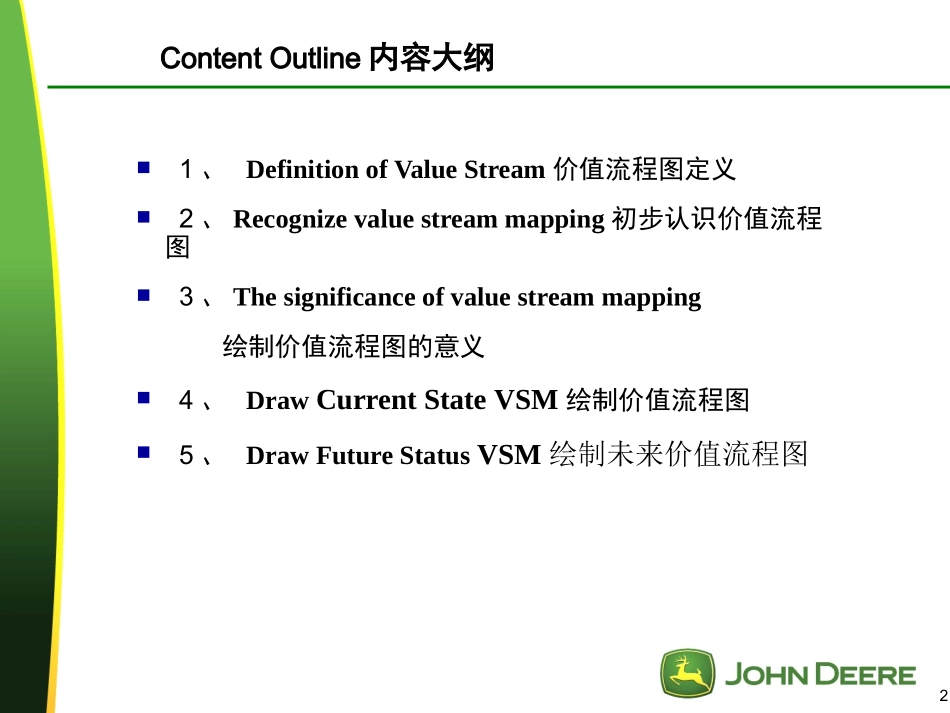 Content Outline 内容大纲

■ １、 Definition of Value Stream 价值流程图定义

■ ２、 Recognize value stream mapping 初步认识价值流程图

■ ３、 The significance of value stream mapping

绘制价值流程图的意义

■ ４、 Draw Current State VSM 绘制价值流程图

■ ５、 Draw Future Status VSM 绘制未来价值流程图

JOHN DEERE

2